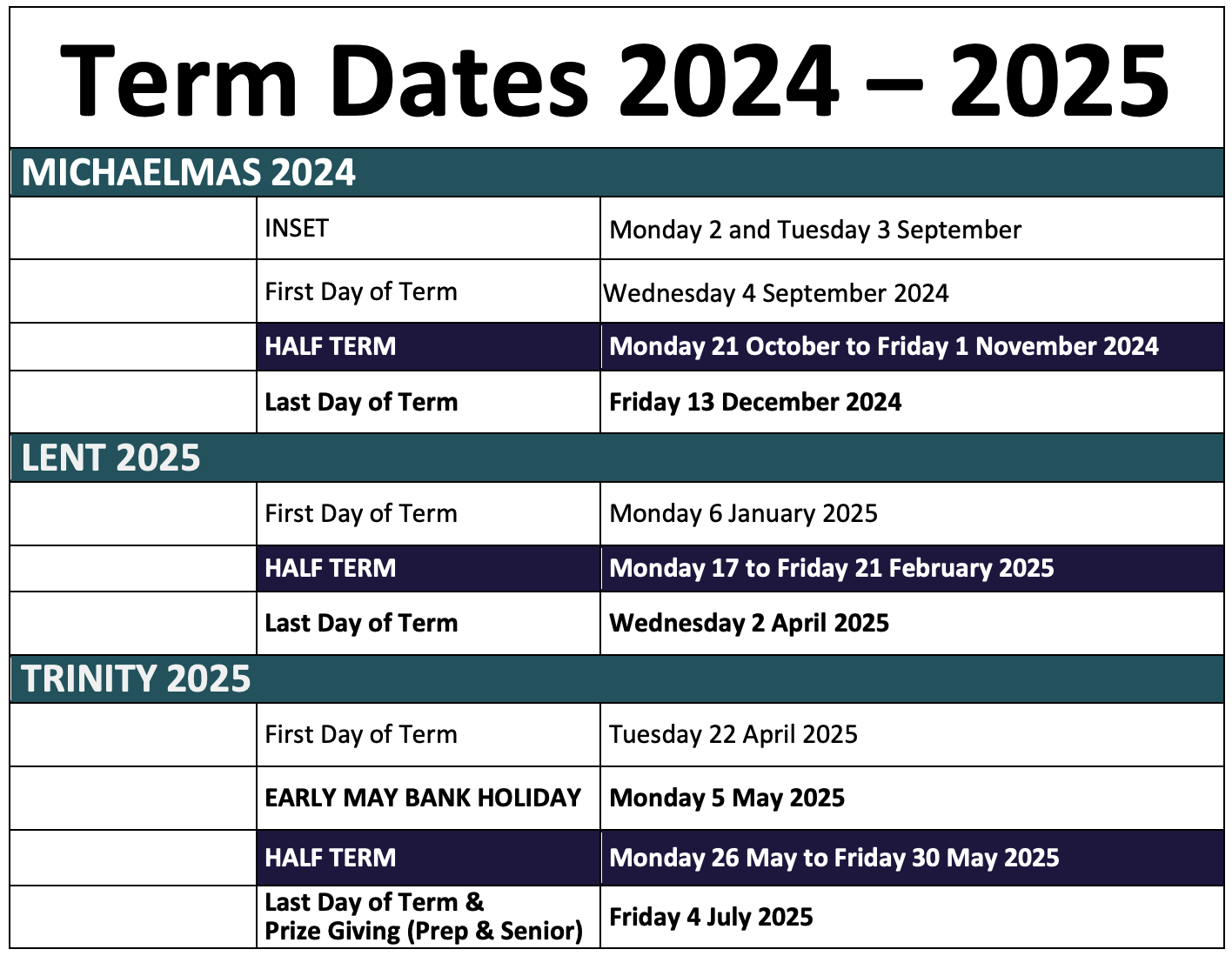 Term Dates 2024 – 2025

MICHAELMAS 2024

| | | |
|---|---|---|
| | INSET | Monday 2 and Tuesday 3 September |
| | First Day of Term | Wednesday 4 September 2024 |
| | HALF TERM | Monday 21 October to Friday 1 November 2024 |
| | Last Day of Term | Friday 13 December 2024 |

LENT 2025

| | | |
|---|---|---|
| | First Day of Term | Monday 6 January 2025 |
| | HALF TERM | Monday 17 to Friday 21 February 2025 |
| | Last Day of Term | Wednesday 2 April 2025 |

TRINITY 2025

| | | |
|---|---|---|
| | First Day of Term | Tuesday 22 April 2025 |
| | EARLY MAY BANK HOLIDAY | Monday 5 May 2025 |
| | HALF TERM | Monday 26 May to Friday 30 May 2025 |
| | Last Day of Term & Prize Giving (Prep & Senior) | Friday 4 July 2025 |